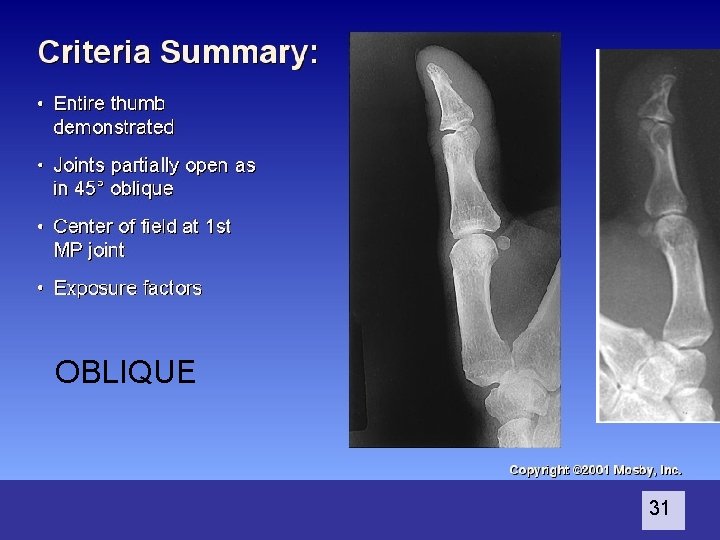 Criteria Summary:

• Entire thumb demonstrated

• Joints partially open as in 45° oblique

• Center of field at 1st MP joint

• Exposure factors

OBLIQUE

Copyright ©2001 Mosby, Inc.

31